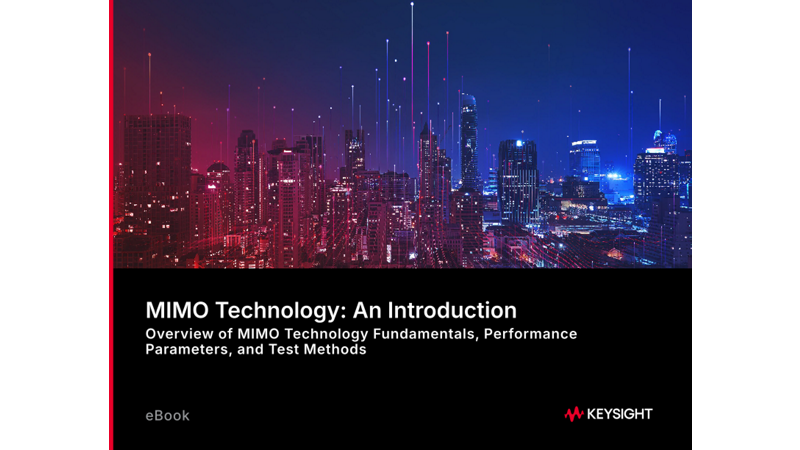 MIMO Technology: An Introduction
Overview of MIMO Technology Fundamentals, Performance Parameters, and Test Methods

eBook

KEYSIGHT